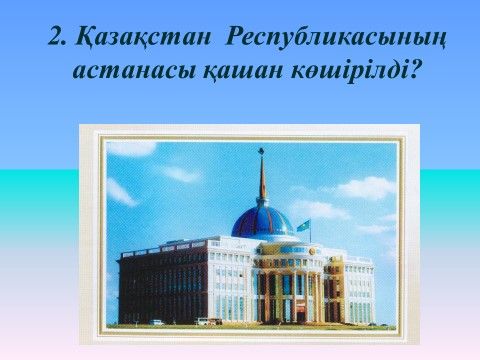 2. Қазақстан Республикасының астанасы қашан көшірілді?